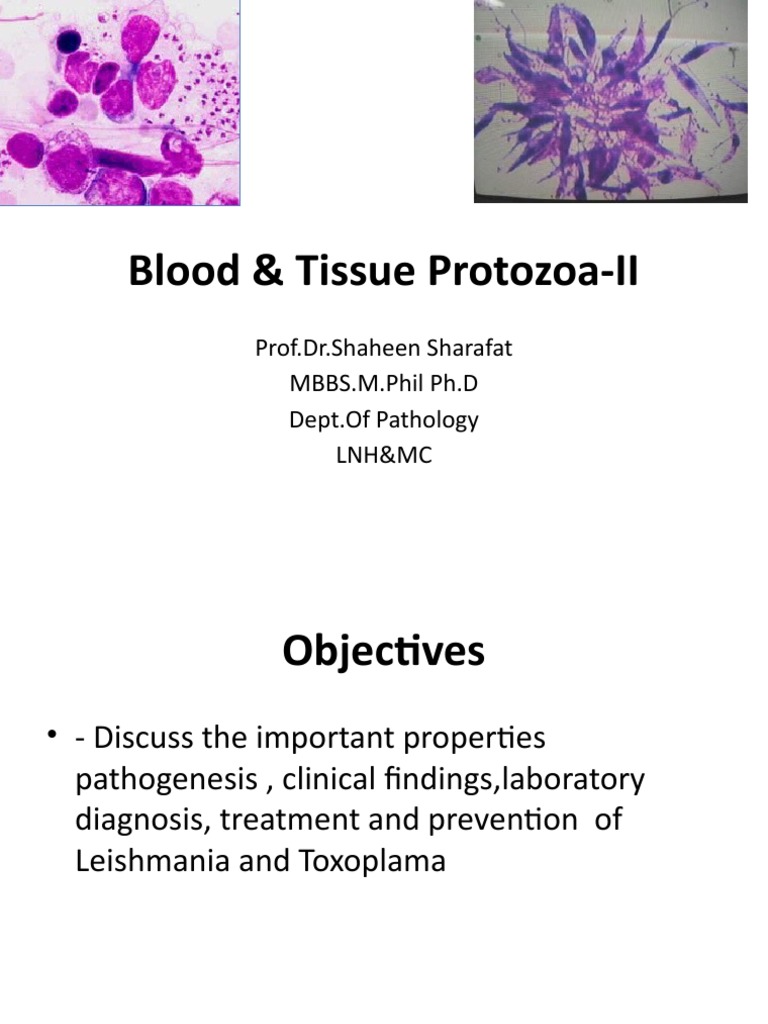 Blood & Tissue Protozoa-II

Prof.Dr.Shaheen Sharafat
MBBS.M.Phil Ph.D
Dept.Of Pathology
LNH&MC

Objectives

• - Discuss the important properties pathogenesis , clinical findings,laboratory diagnosis, treatment and prevention of Leishmania and Toxoplama